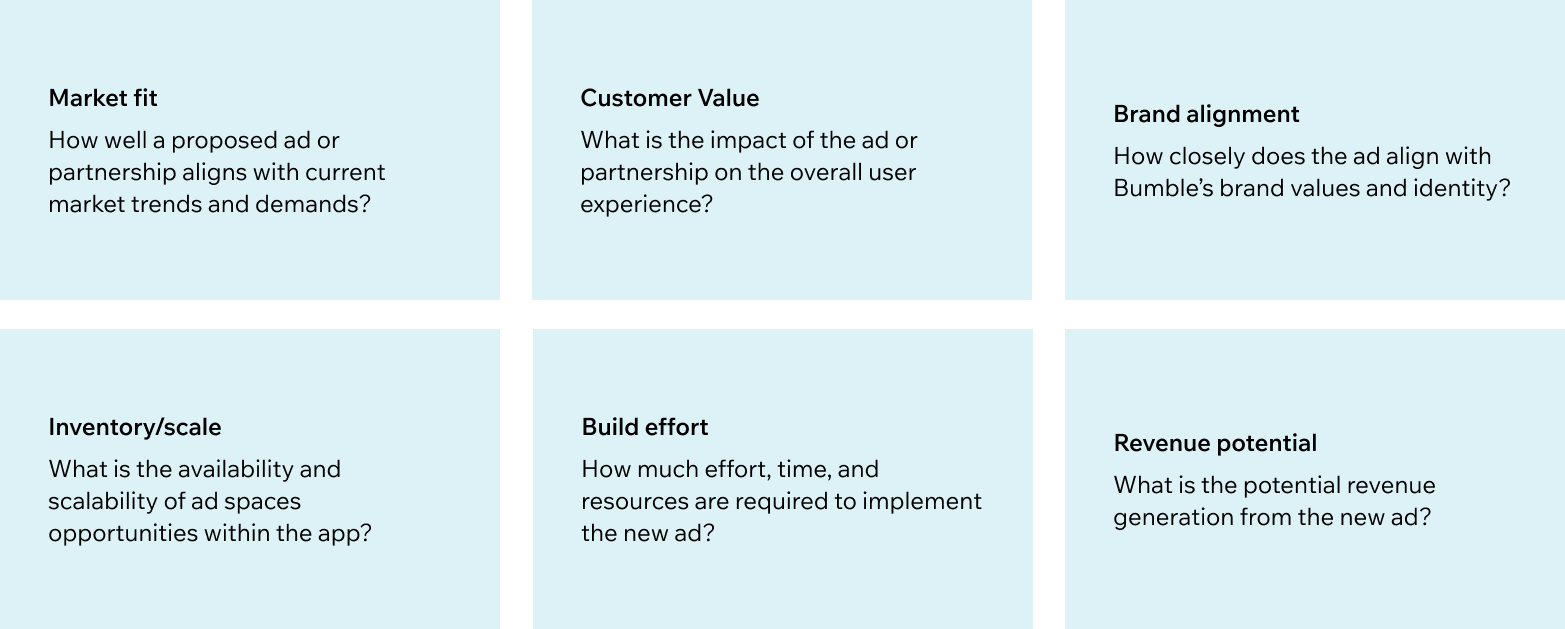 Market fit

How well a proposed ad or partnership aligns with current market trends and demands?

Customer Value

What is the impact of the ad or partnership on the overall user experience?

Brand alignment

How closely does the ad align with Bumble's brand values and identity?

Inventory/scale

What is the availability and scalability of ad spaces opportunities within the app?

Build effort

How much effort, time, and resources are required to implement the new ad?

Revenue potential

What is the potential revenue generation from the new ad?